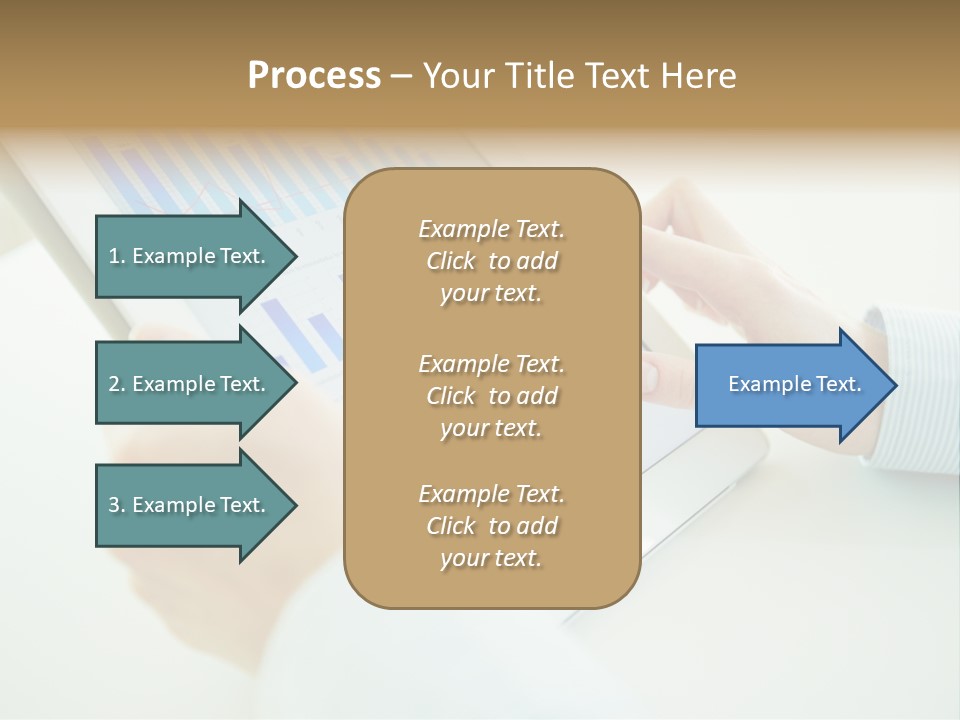 Process – Your Title Text Here

1. Example Text.

2. Example Text.

3. Example Text.

Example Text. Click to add your text.

Example Text. Click to add your text.

Example Text. Click to add your text.

Example Text.